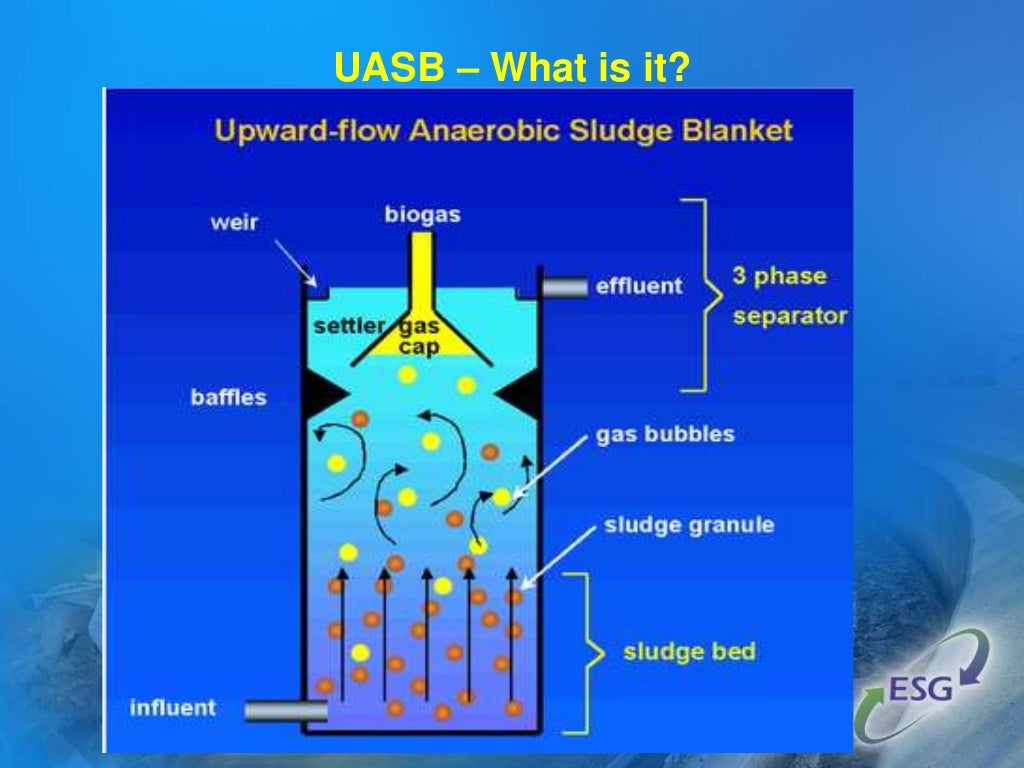 UASB – What is it?

Upward-flow Anaerobic Sludge Blanket

weir

biogas

effluent

3 phase separator

settler

gas cap

baffles

gas bubbles

sludge granule

sludge bed

influent

ESG